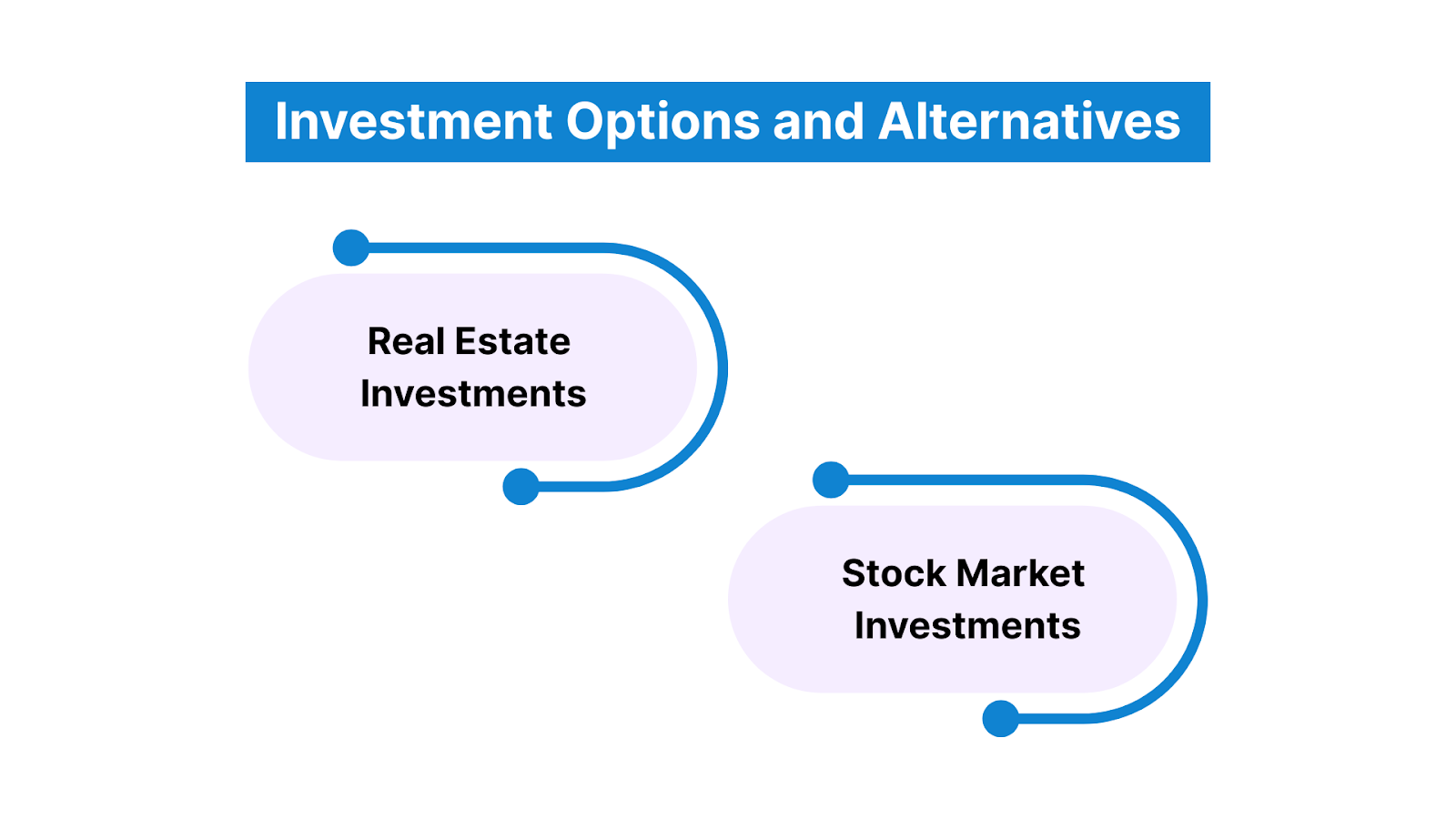 Investment Options and Alternatives

Real Estate Investments

Stock Market Investments